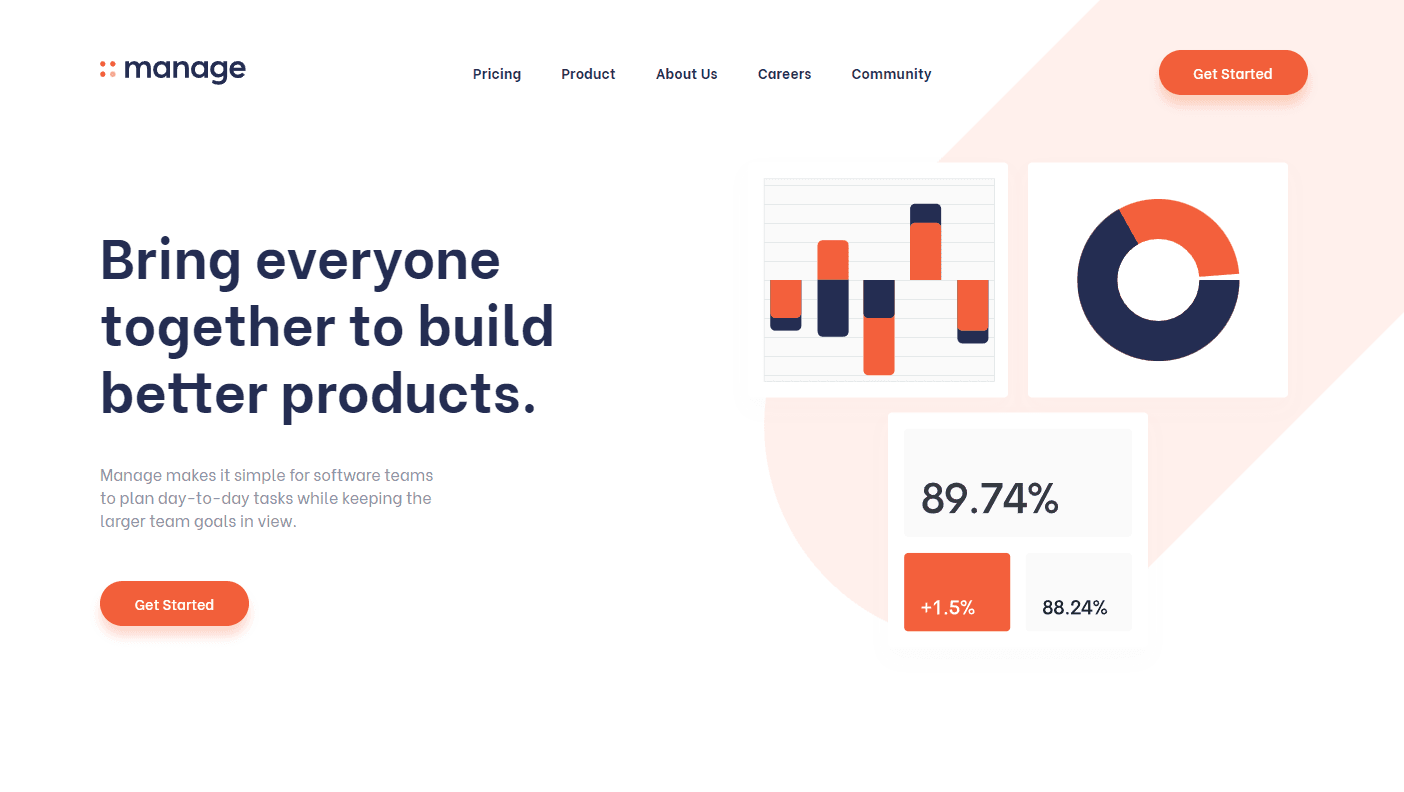 manage

Pricing Product About Us Careers Community

Get Started

Bring everyone together to build better products.

Manage makes it simple for software teams to plan day-to-day tasks while keeping the larger team goals in view.

Get Started

89.74%

+1.5%

88.24%